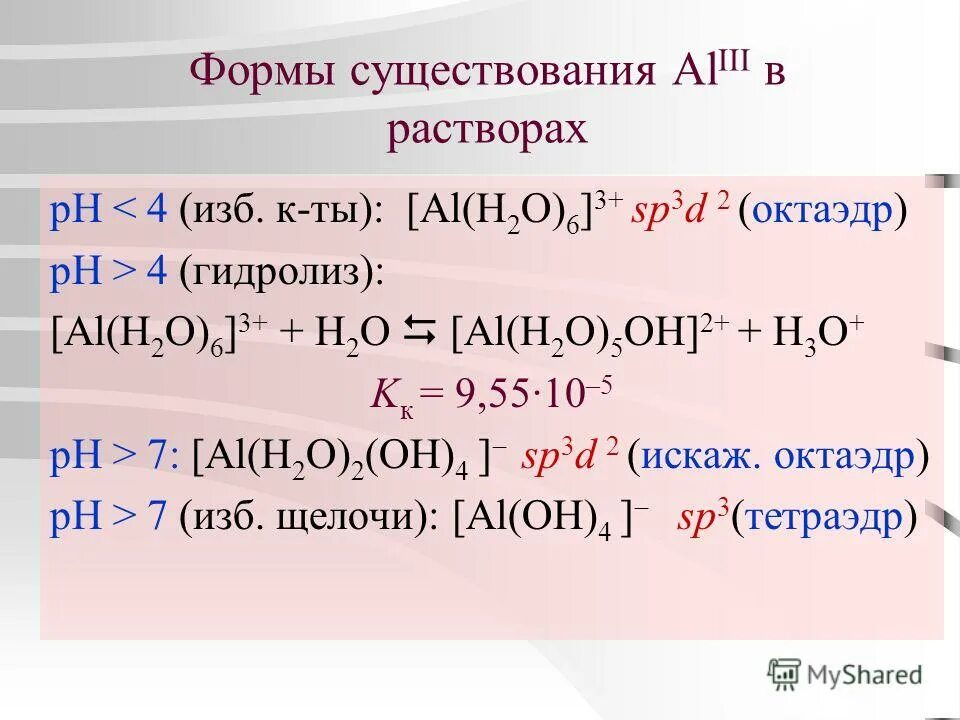 Формы существования $Al^{III}$ в растворах

pH < 4 (изб. к-ты): $[Al(H_2O)_6]^{3+}$ $sp^3d^2$ (октаэдр)

pH > 4 (гидролиз):

$[Al(H_2O)_6]^{3+} + H_2O \leftrightarrows [Al(H_2O)_5OH]^{2+} + H_3O^+$

$K_к = 9,55 \cdot 10^{-5}$

pH > 7: $[Al(H_2O)_2(OH)_4]^-$ $sp^3d^2$ (искаж. октаэдр)

pH > 7 (изб. щелочи): $[Al(OH)_4]^-$ $sp^3$(тетраэдр)

MyShared